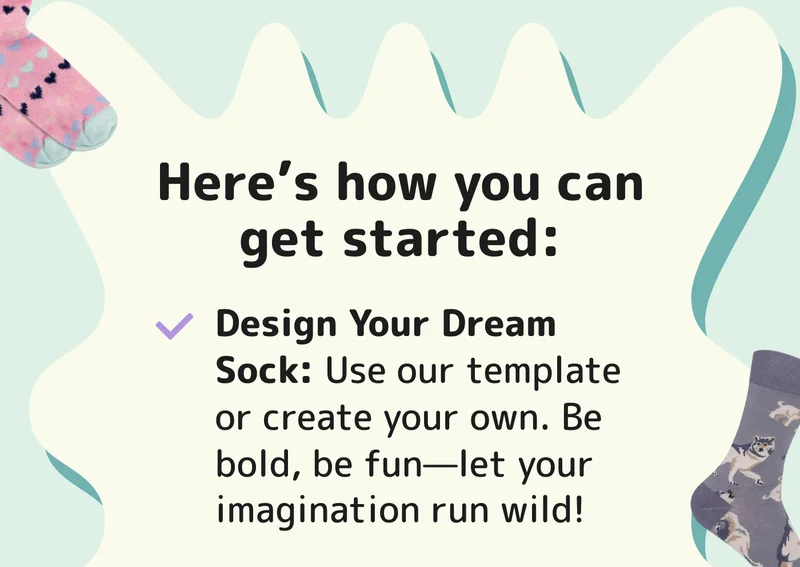 Here's how you can get started:

Design Your Dream Sock: Use our template or create your own. Be bold, be fun—let your imagination run wild!